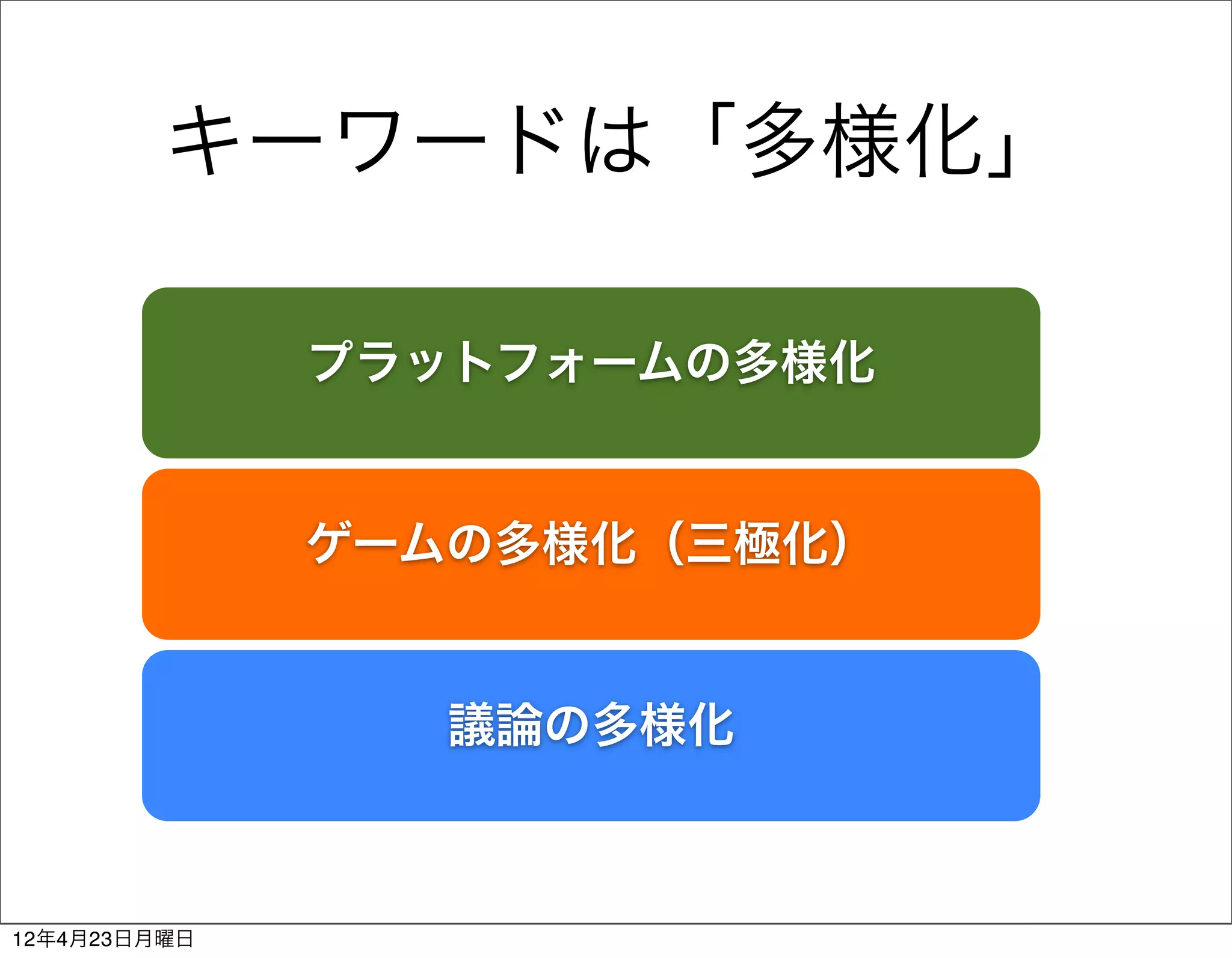 キーワードは「多様化」

プラットフォームの多様化

ゲームの多様化（三極化）

議論の多様化

12年4月23日月曜日